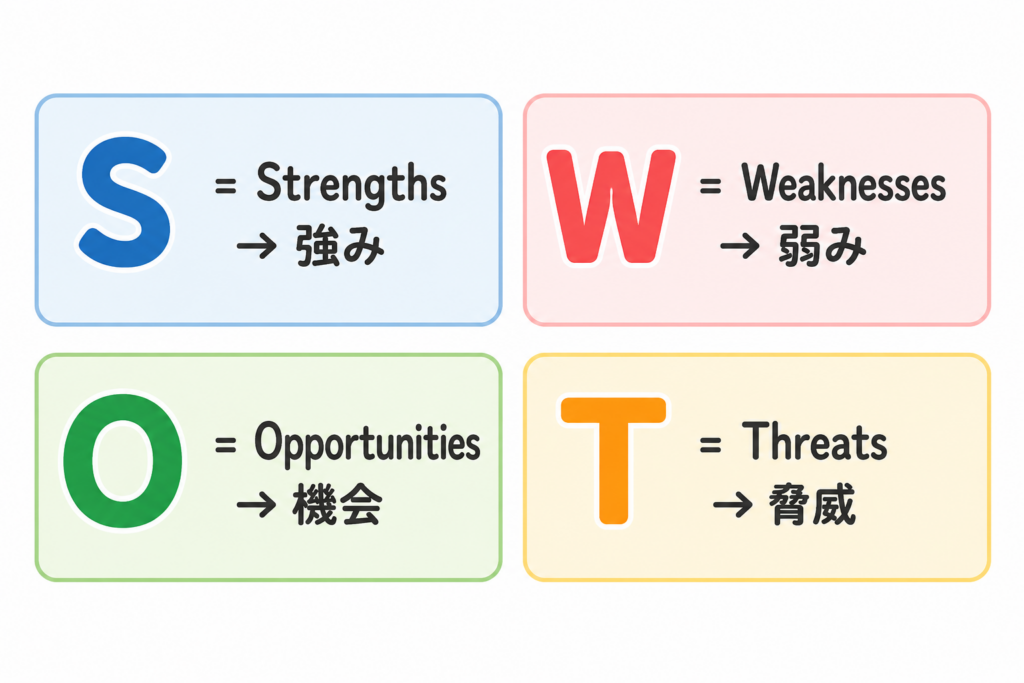 S = Strengths
→ 強み

W = Weaknesses
→ 弱み

O = Opportunities
→ 機会

T = Threats
→ 脅威